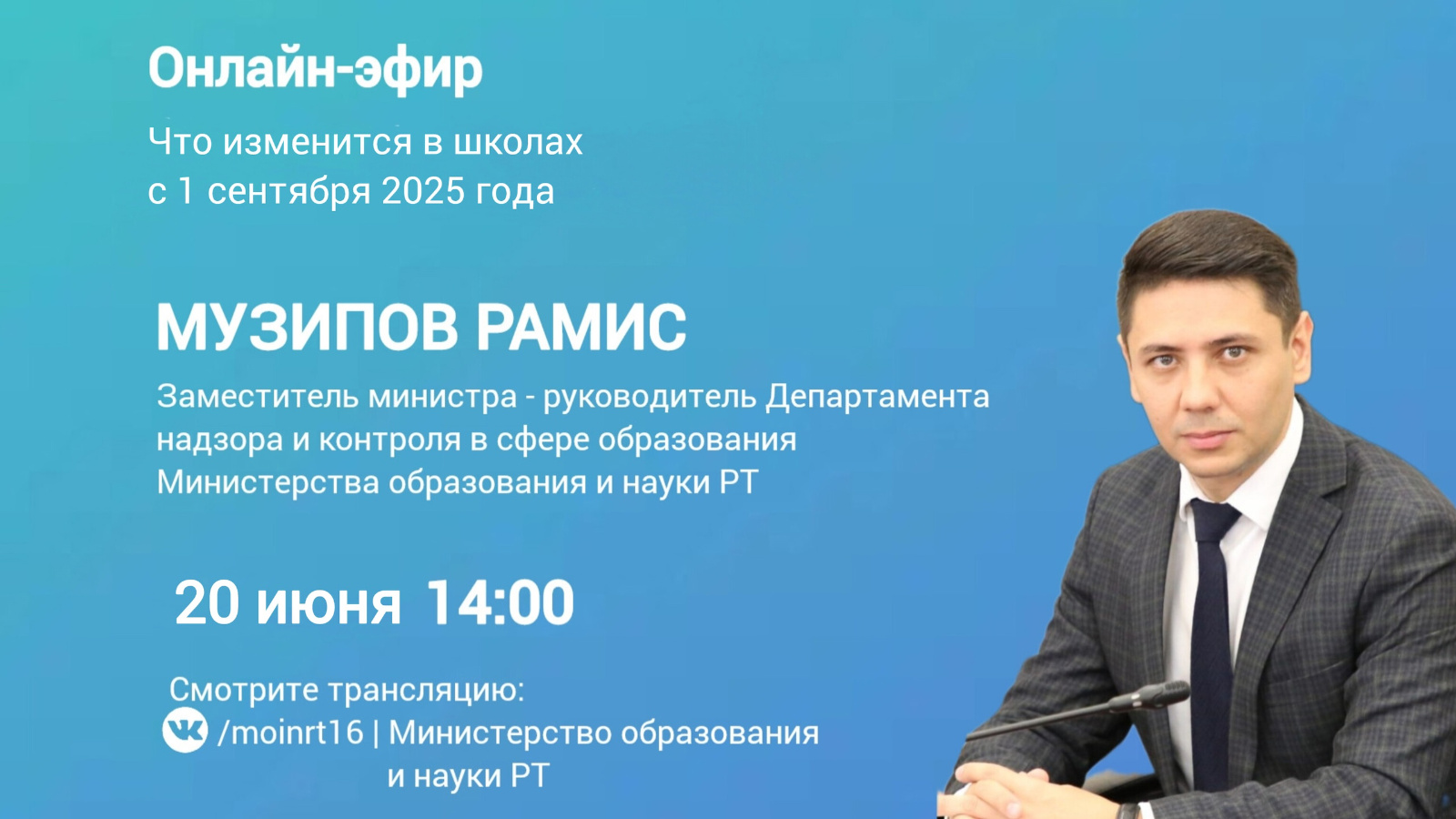 Онлайн-эфир

Что изменится в школах
с 1 сентября 2025 года

МУЗИПОВ РАМИС

Заместитель министра - руководитель Департамента надзора и контроля в сфере образования Министерства образования и науки РТ

20 июня 14:00

Смотрите трансляцию:
/moinrt16 | Министерство образования и науки РТ